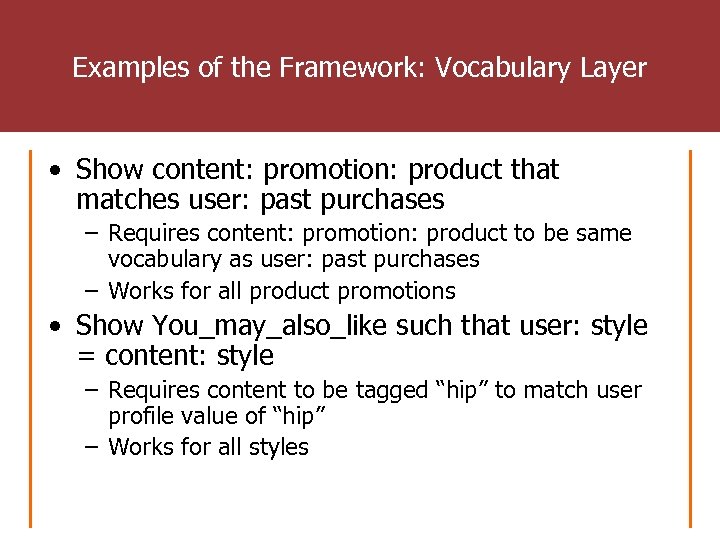 Examples of the Framework: Vocabulary Layer

• Show content: promotion: product that matches user: past purchases
  – Requires content: promotion: product to be same vocabulary as user: past purchases
  – Works for all product promotions
• Show You_may_also_like such that user: style = content: style
  – Requires content to be tagged “hip” to match user profile value of “hip”
  – Works for all styles